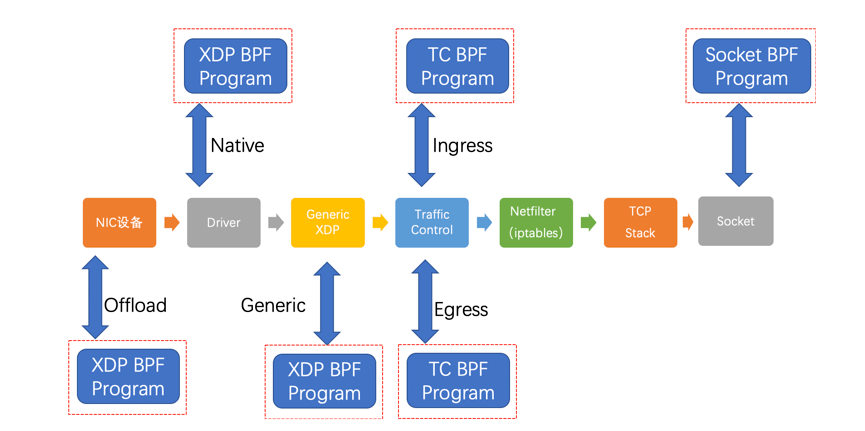 XDP BPF Program

TC BPF Program

Socket BPF Program

Native

Ingress

NIC设备

Driver

Generic XDP

Traffic Control

Netfilter (iptables)

TCP Stack

Socket

Offload

Generic

Egress

XDP BPF Program

XDP BPF Program

TC BPF Program